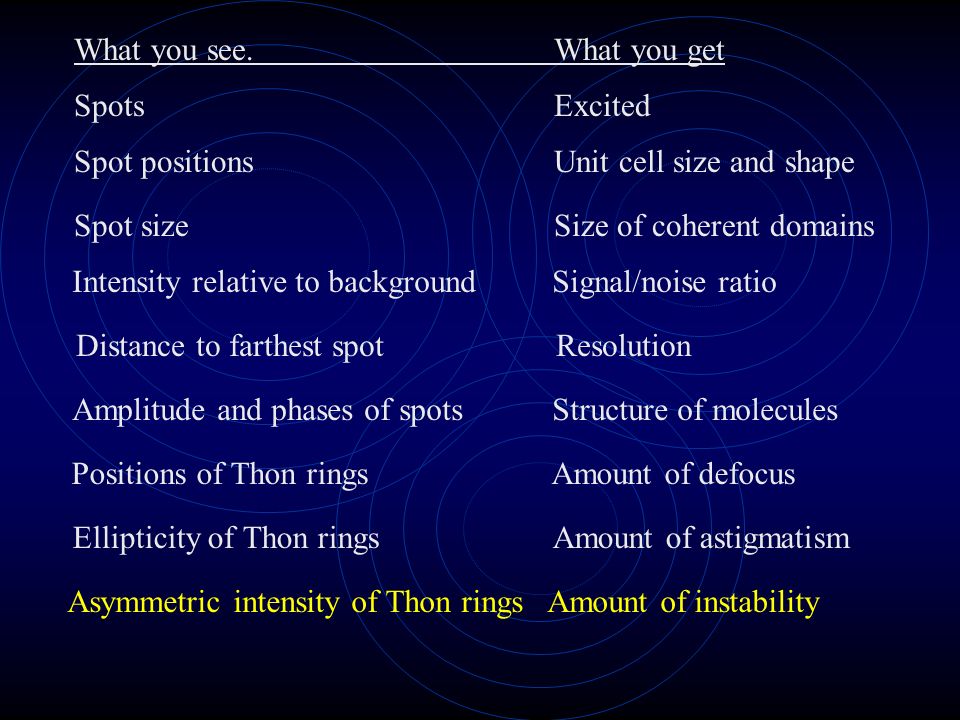 | What you see. | What you get |
|---|---|
| Spots | Excited |
| Spot positions | Unit cell size and shape |
| Spot size | Size of coherent domains |
| Intensity relative to background | Signal/noise ratio |
| Distance to farthest spot | Resolution |
| Amplitude and phases of spots | Structure of molecules |
| Positions of Thon rings | Amount of defocus |
| Ellipticity of Thon rings | Amount of astigmatism |
| Asymmetric intensity of Thon rings | Amount of instability |